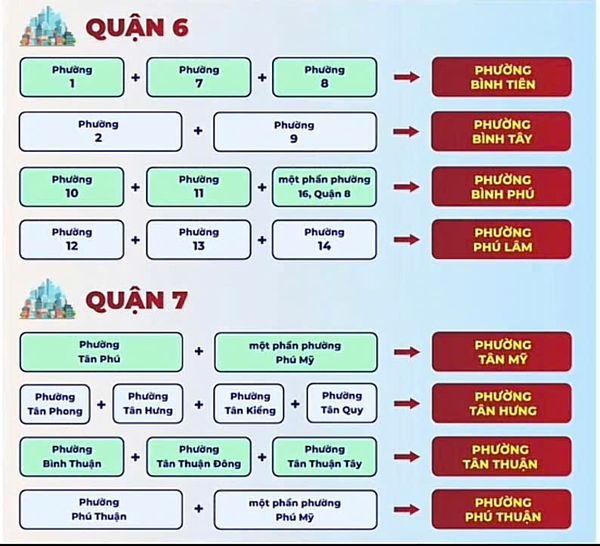 QUẬN 6

Phường 1 + Phường 7 + Phường 8 → PHƯỜNG BÌNH TIÊN

Phường 2 + Phường 9 → PHƯỜNG BÌNH TÂY

Phường 10 + Phường 11 + một phần phường 16, Quận 8 → PHƯỜNG BÌNH PHÚ

Phường 12 + Phường 13 + Phường 14 → PHƯỜNG PHÚ LÂM

QUẬN 7

Phường Tân Phú + một phần phường Phú Mỹ → PHƯỜNG TÂN MỸ

Phường Tân Phong + Phường Tân Hưng + Phường Tân Kiểng + Phường Tân Quy → PHƯỜNG TÂN HƯNG

Phường Bình Thuận + Phường Tân Thuận Đông + Phường Tân Thuận Tây → PHƯỜNG TÂN THUẬN

Phường Phú Thuận + một phần phường Phú Mỹ → PHƯỜNG PHÚ THUẬN